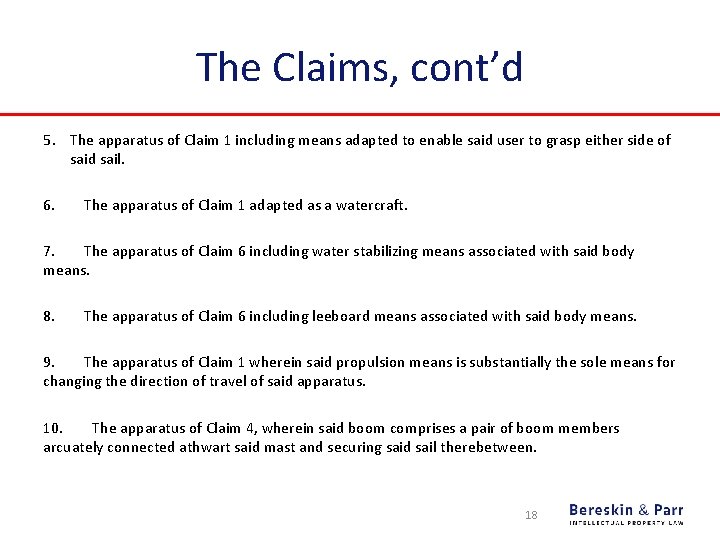 The Claims, cont'd

5. The apparatus of Claim 1 including means adapted to enable said user to grasp either side of said sail.

6. The apparatus of Claim 1 adapted as a watercraft.

7. The apparatus of Claim 6 including water stabilizing means associated with said body means.

8. The apparatus of Claim 6 including leeboard means associated with said body means.

9. The apparatus of Claim 1 wherein said propulsion means is substantially the sole means for changing the direction of travel of said apparatus.

10. The apparatus of Claim 4, wherein said boom comprises a pair of boom members arcuately connected athwart said mast and securing said sail therebetween.

18

Bereskin & Parr
INTELLECTUAL PROPERTY LAW